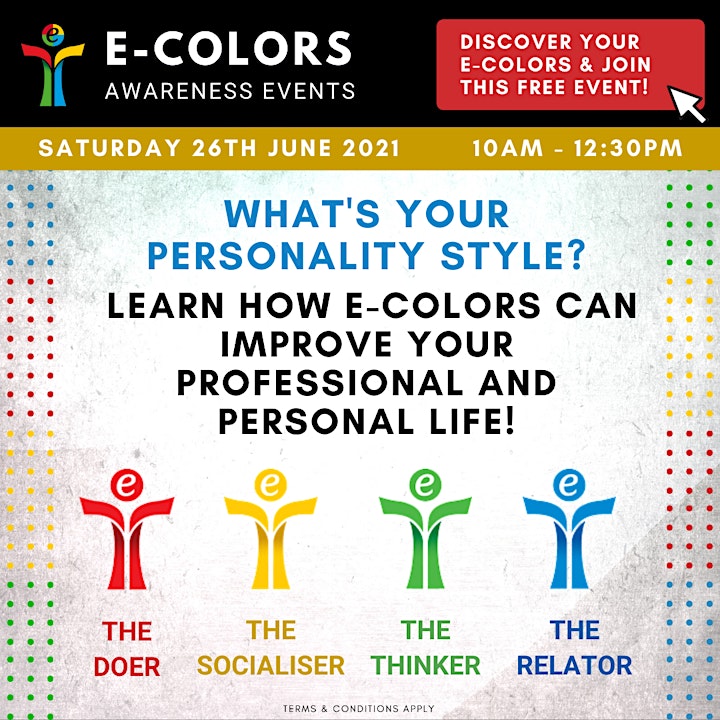 E-COLORS
AWARENESS EVENTS

DISCOVER YOUR E-COLORS & JOIN THIS FREE EVENT!

SATURDAY 26TH JUNE 2021 10AM - 12:30PM

WHAT'S YOUR PERSONALITY STYLE?

LEARN HOW E-COLORS CAN IMPROVE YOUR PROFESSIONAL AND PERSONAL LIFE!

e e e e

THE DOER

THE SOCIALISER

THE THINKER

THE RELATOR

TERMS & CONDITIONS APPLY